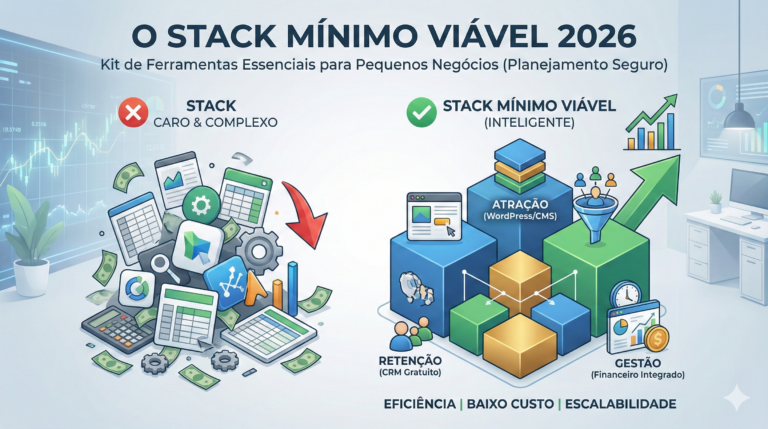 O STACK MÍNIMO VIÁVEL 2026

Kit de Ferramentas Essenciais para Pequenos Negócios (Planejamento Seguro)

STACK
CARO & COMPLEXO

STACK MÍNIMO VIÁVEL
(INTELIGENTE)

ATRAÇÃO
(WordPress/CMS)

RETENÇÃO
(CRM Gratuito)

GESTÃO
(Financeiro Integrado)

EFICIÊNCIA | BAIXO CUSTO | ESCALABILIDADE